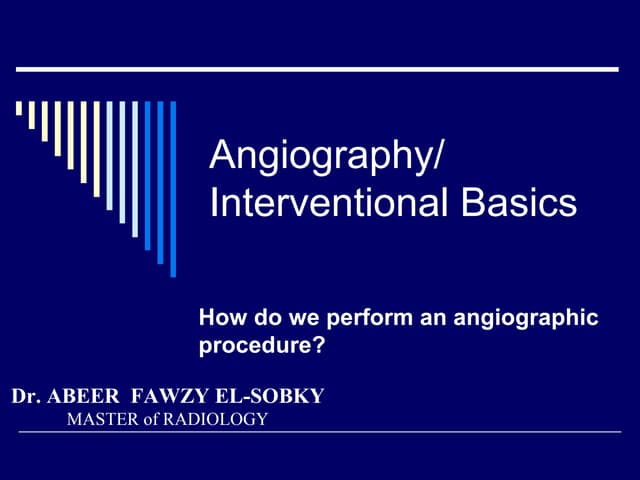 Angiography/
Interventional Basics

How do we perform an angiographic procedure?

Dr. ABEER FAWZY EL-SOBKY
MASTER of RADIOLOGY